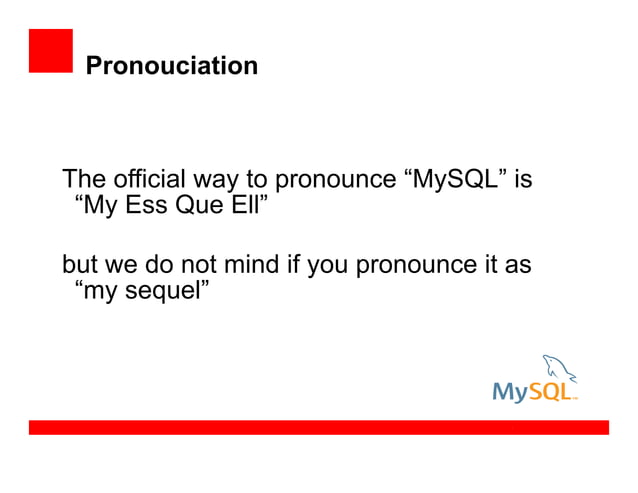 Pronouciation

The official way to pronounce “MySQL” is “My Ess Que Ell”

but we do not mind if you pronounce it as “my sequel”

MySQL